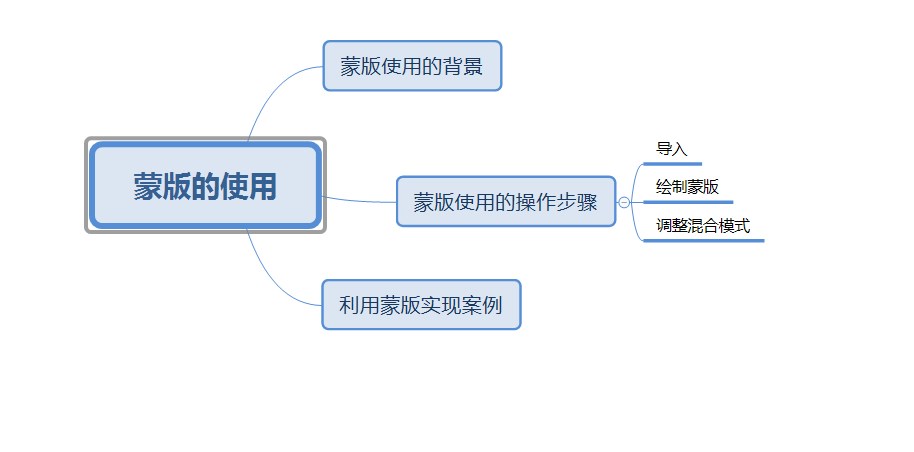 蒙版的使用

蒙版使用的背景

蒙版使用的操作步骤

导入

绘制蒙版

调整混合模式

利用蒙版实现案例